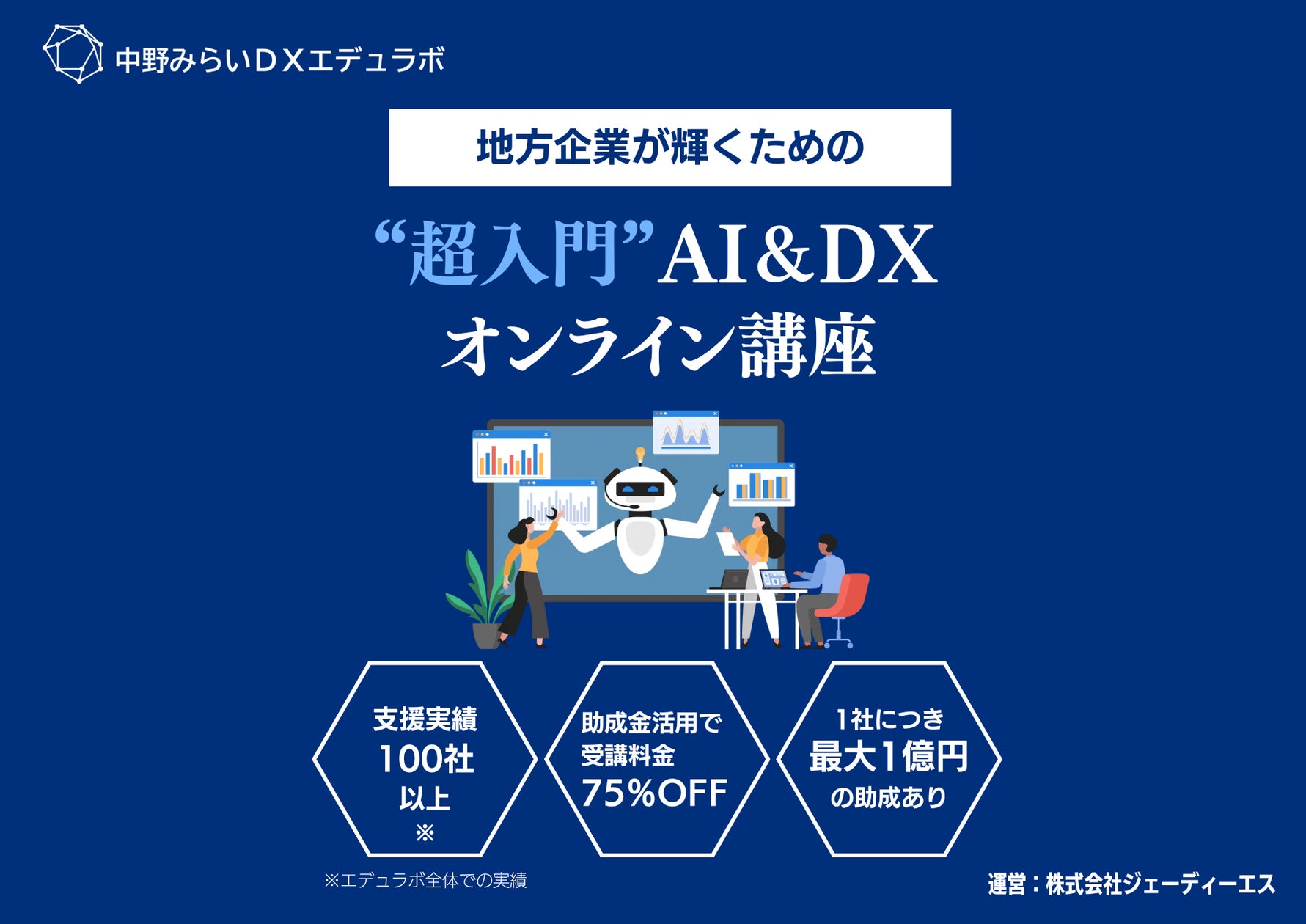 中野みらいDXエデュラボ

地方企業が輝くための

“超入門”AI&DX
オンライン講座

支援実績
100社
以上
※

助成金活用で
受講料金
75%OFF

1社につき
最大1億円
の助成あり

※エデュラボ全体での実績

運営：株式会社ジェーディーエス